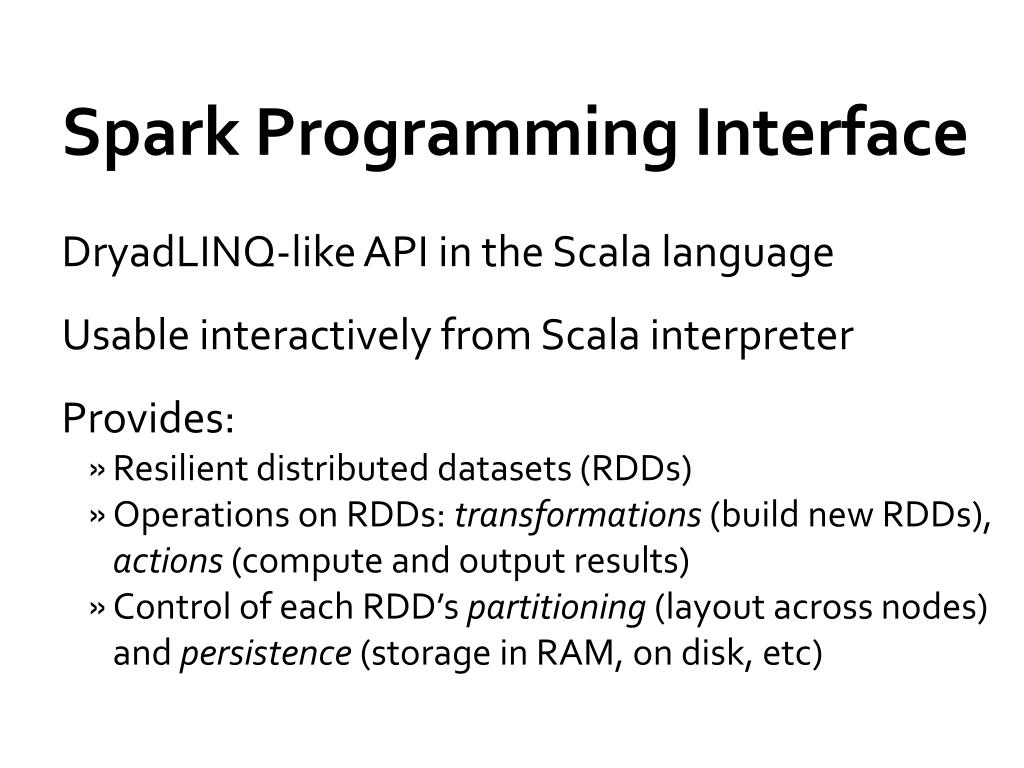 Spark Programming Interface

DryadLINQ-like API in the Scala language

Usable interactively from Scala interpreter

Provides:

» Resilient distributed datasets (RDDs)

» Operations on RDDs: transformations (build new RDDs), actions (compute and output results)

» Control of each RDD's partitioning (layout across nodes) and persistence (storage in RAM, on disk, etc)